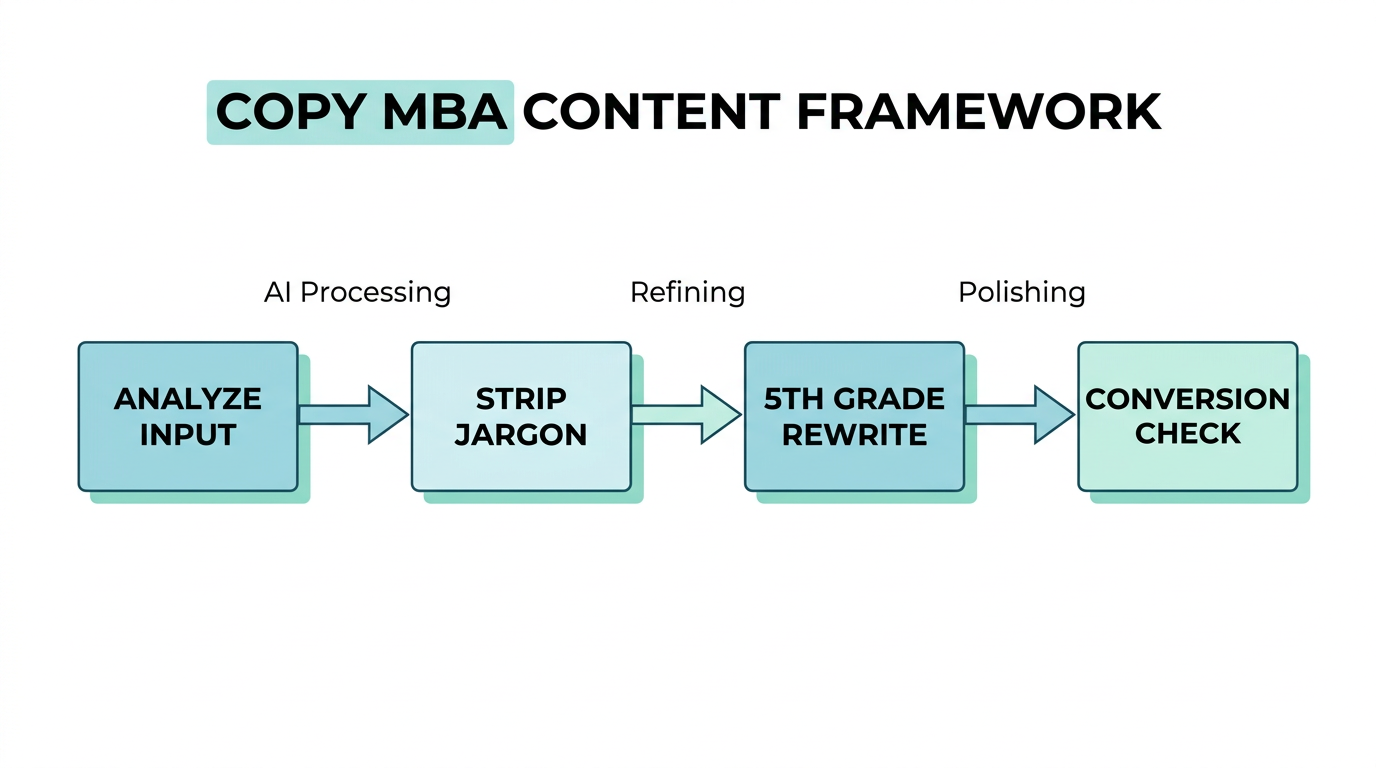 COPY MBA CONTENT FRAMEWORK

AI Processing

Refining

Polishing

ANALYZE INPUT

STRIP JARGON

5TH GRADE REWRITE

CONVERSION CHECK